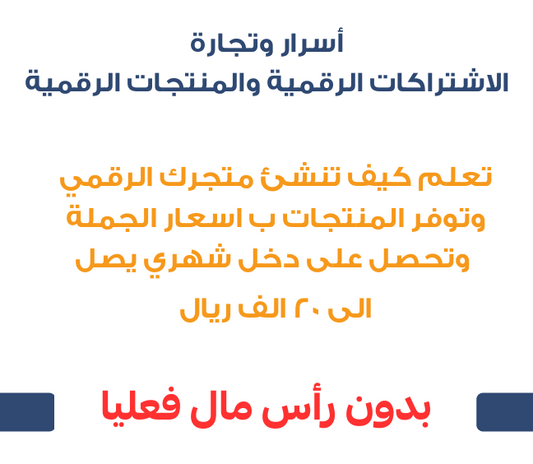 أسرار وتجارة
الاشتراكات الرقمية والمنتجات الرقمية

تعلم كيف تنشئ متجرك الرقمي وتوفر المنتجات ب اسعار الجملة وتحصل على دخل شهري يصل الى ٢٠ الف ريال

بدون رأس مال فعليا